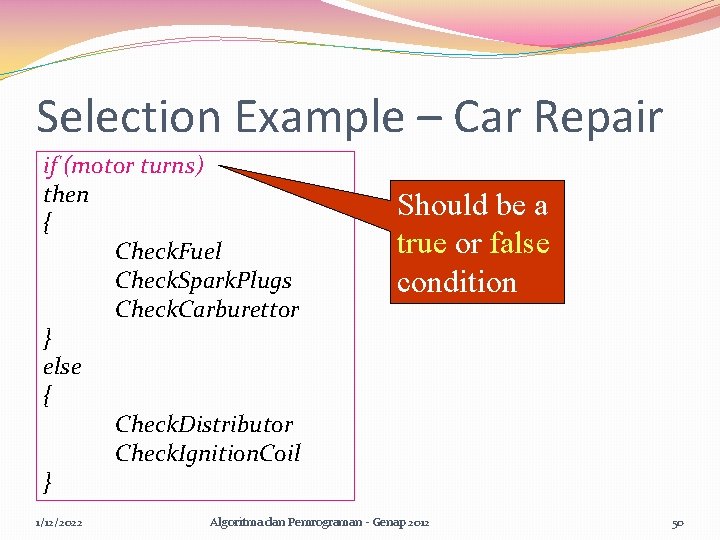 Selection Example – Car Repair

if (motor turns)
then
{
CheckFuel
CheckSparkPlugs
CheckCarburettor
}
else
{
CheckDistributor
CheckIgnitionCoil
}

Should be a true or false condition

1/12/2022

Algoritma dan Pemrograman - Genap 2012

50